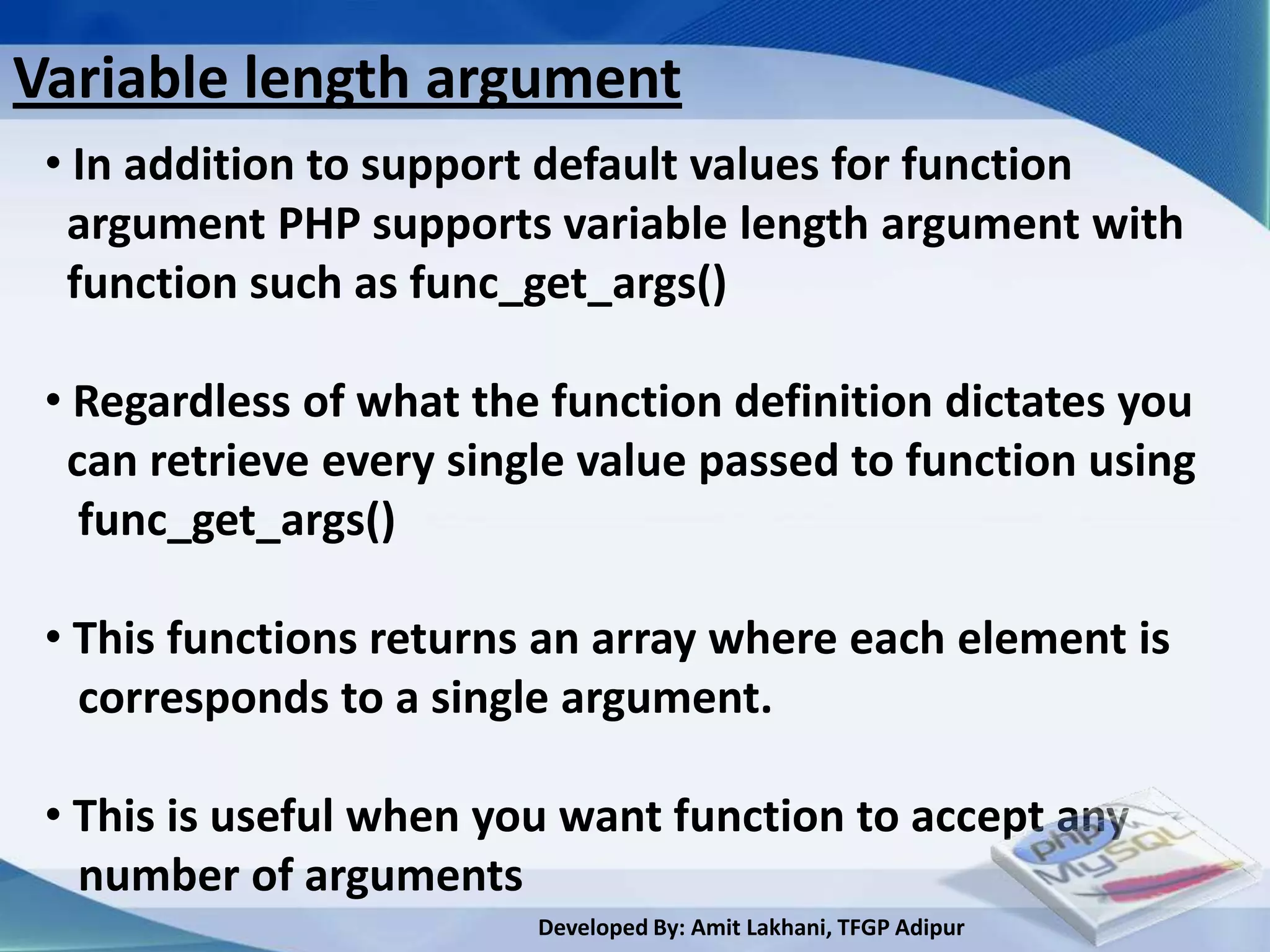 Variable length argument

• In addition to support default values for function argument PHP supports variable length argument with function such as func_get_args()

• Regardless of what the function definition dictates you can retrieve every single value passed to function using func_get_args()

• This functions returns an array where each element is corresponds to a single argument.

• This is useful when you want function to accept any number of arguments

php MySQL

Developed By: Amit Lakhani, TFGP Adipur